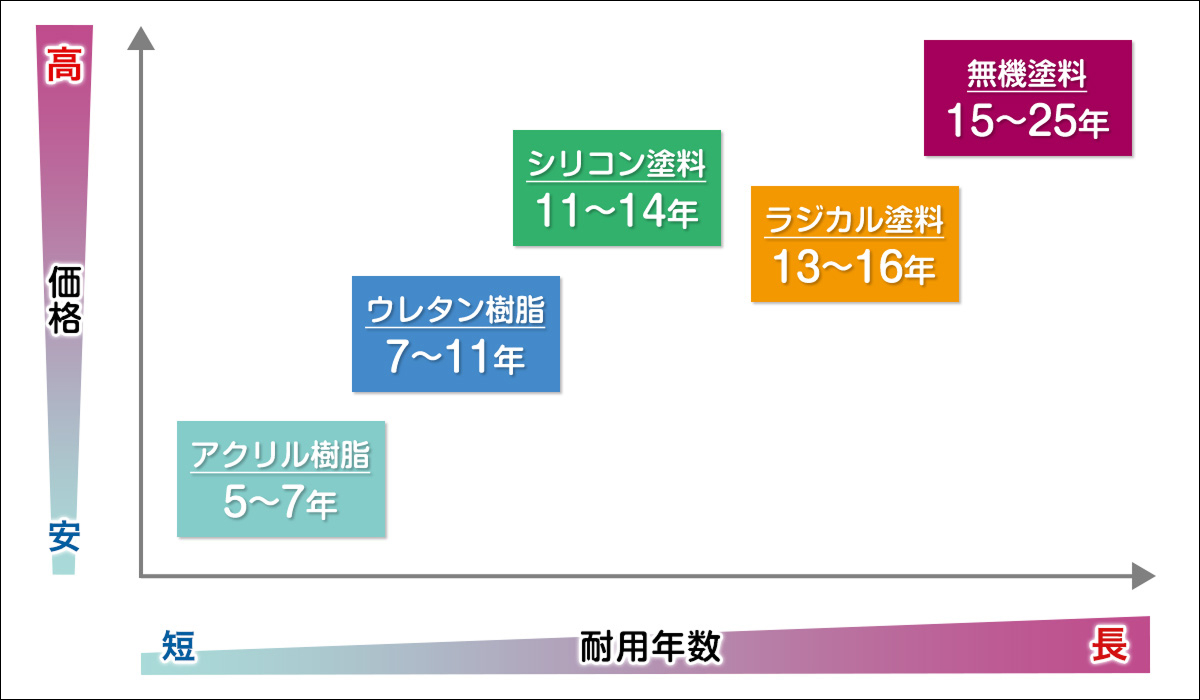 高

価格

安

無機塗料
15〜25年

シリコン塗料
11〜14年

ラジカル塗料
13〜16年

ウレタン樹脂
7〜11年

アクリル樹脂
5〜7年

短

耐用年数

長